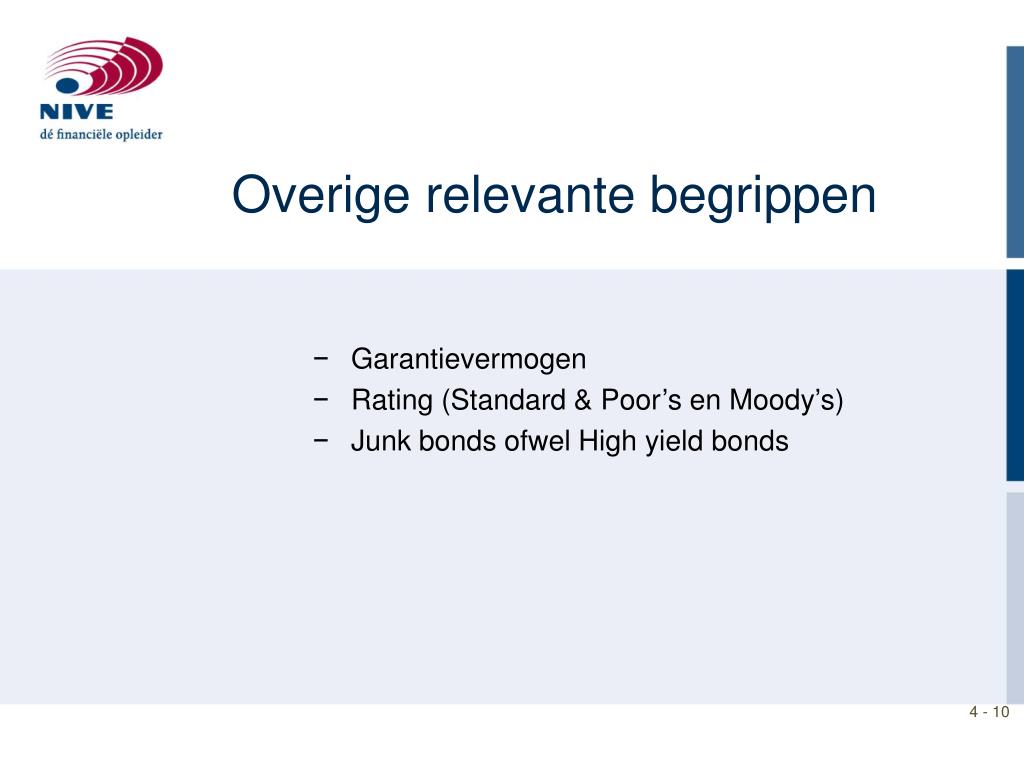 NIVE
dé financiële opleider

Overige relevante begrippen

− Garantievermogen
− Rating (Standard & Poor’s en Moody’s)
− Junk bonds ofwel High yield bonds

4 - 10